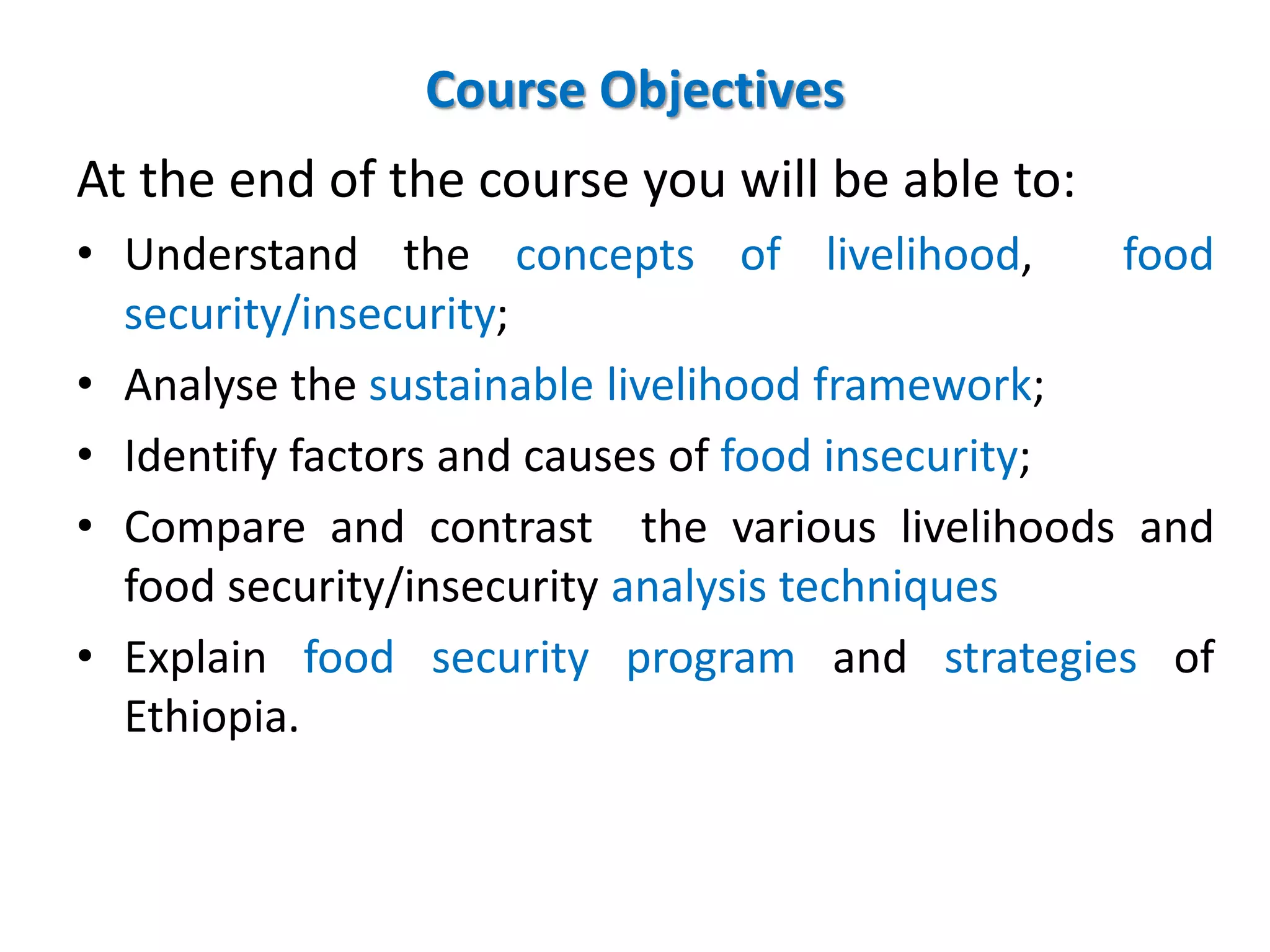 Course Objectives

At the end of the course you will be able to:

• Understand the concepts of livelihood, food security/insecurity;

• Analyse the sustainable livelihood framework;

• Identify factors and causes of food insecurity;

• Compare and contrast the various livelihoods and food security/insecurity analysis techniques

• Explain food security program and strategies of Ethiopia.